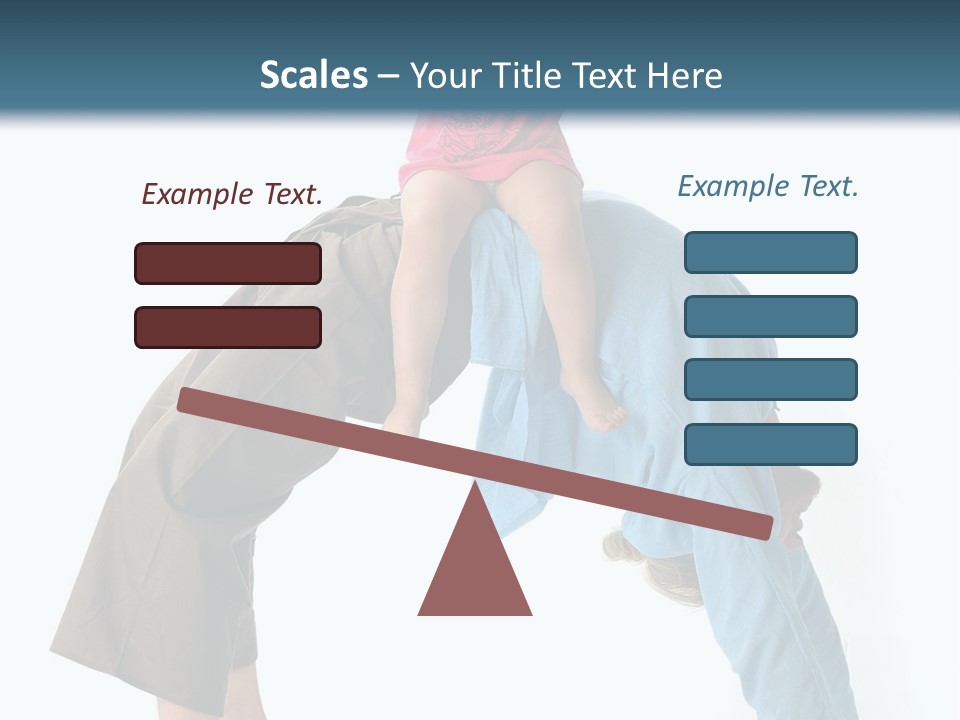 Scales – Your Title Text Here

Example Text.

Example Text.